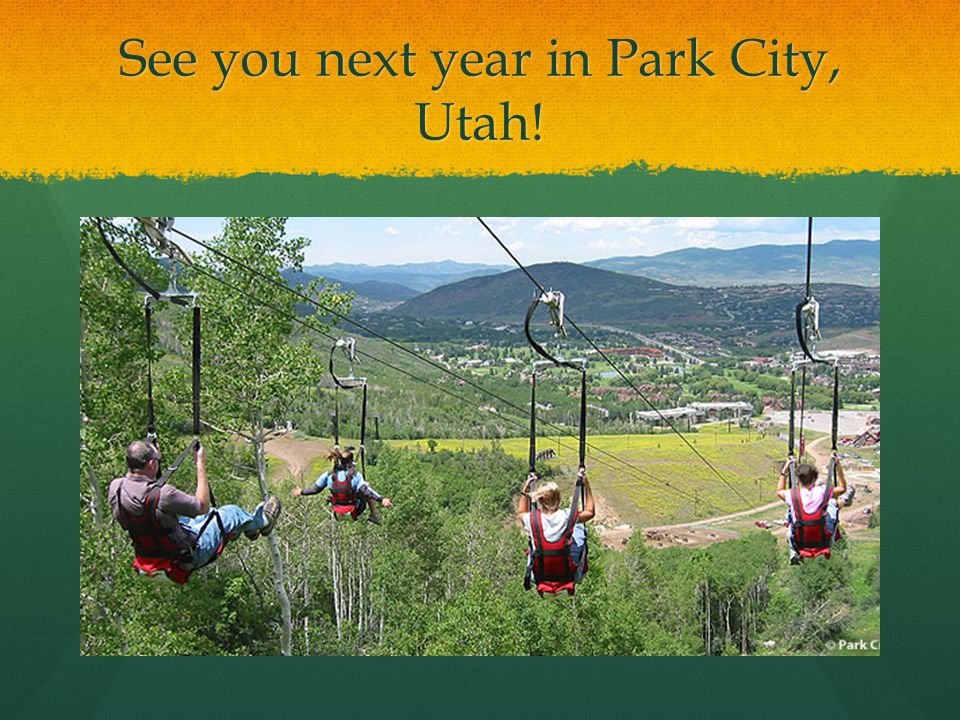 See you next year in Park City, Utah!

© Park C